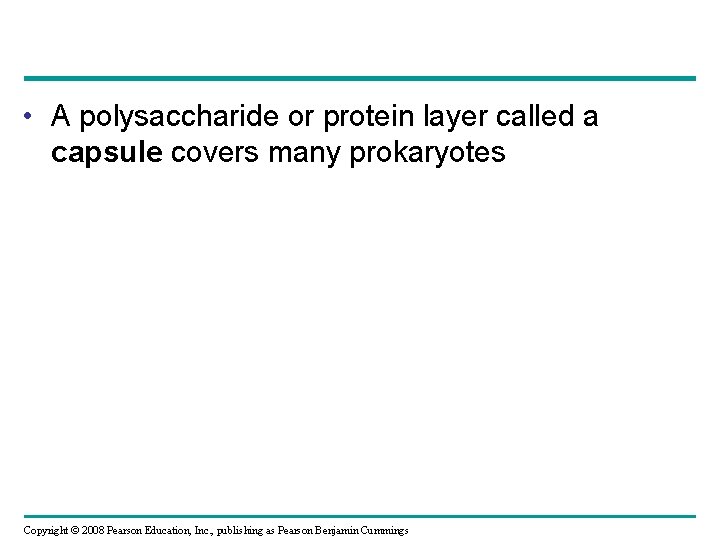 • A polysaccharide or protein layer called a capsule covers many prokaryotes

Copyright © 2008 Pearson Education, Inc., publishing as Pearson Benjamin Cummings